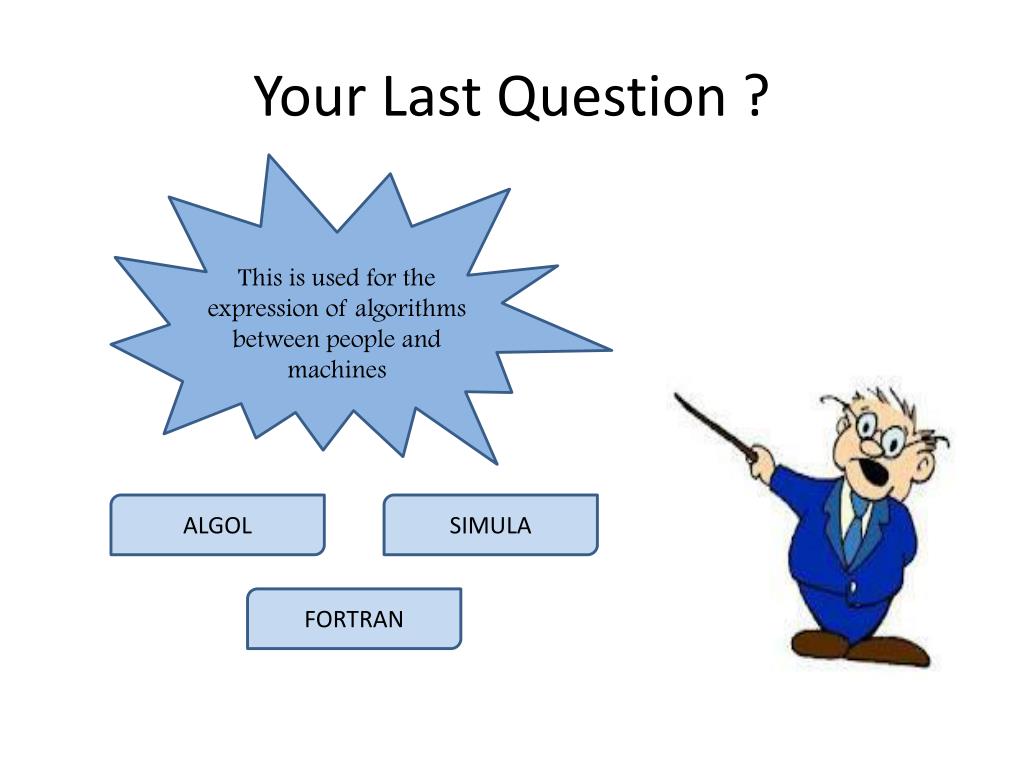 Your Last Question ?

This is used for the expression of algorithms between people and machines

ALGOL

SIMULA

FORTRAN